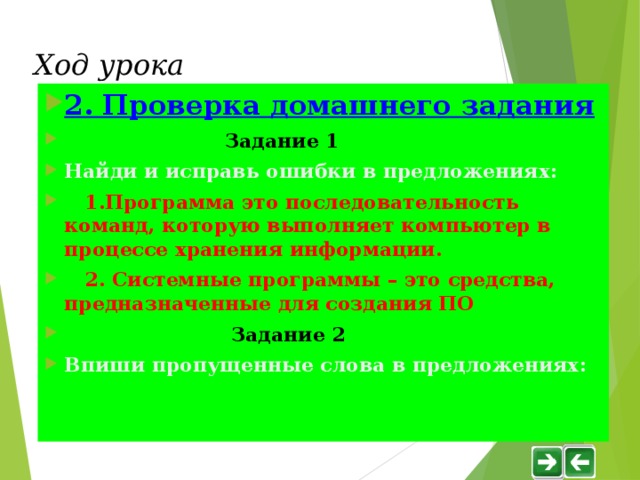 Ход урока

2. Проверка домашнего задания

Задание 1

Найди и исправь ошибки в предложениях:

1.Программа это последовательность команд, которую выполняет компьютер в процессе хранения информации.

2. Системные программы – это средства, предназначенные для создания ПО

Задание 2

Впиши пропущенные слова в предложениях: